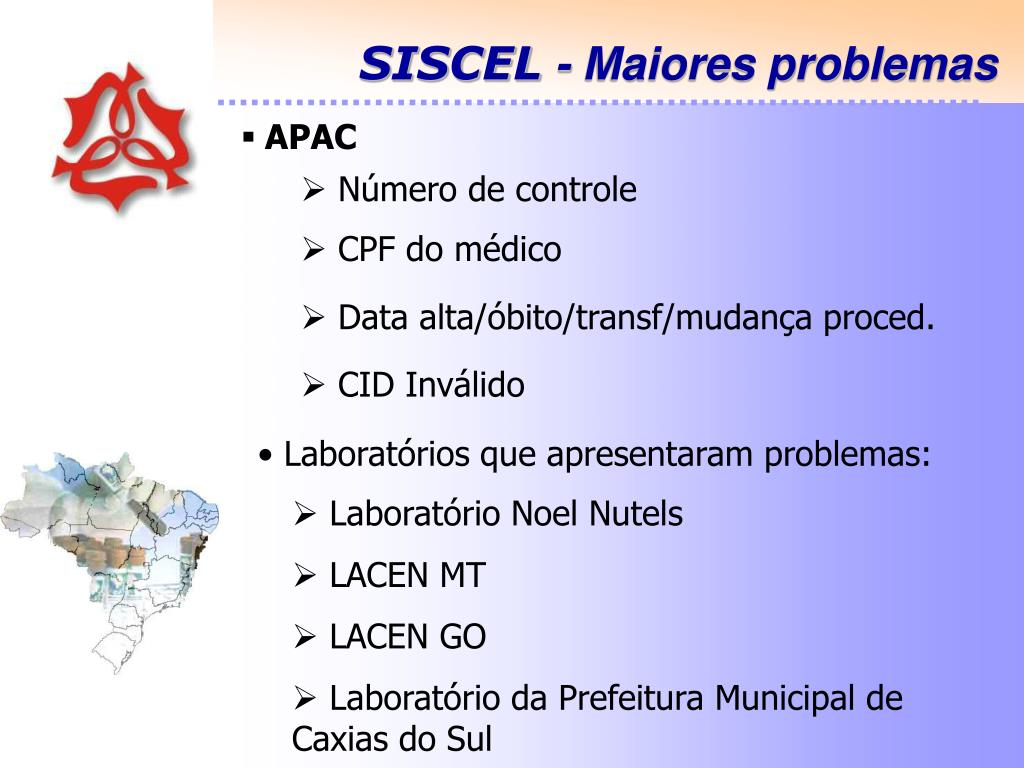 SISCEL - Maiores problemas

▪ APAC

➢ Número de controle

➢ CPF do médico

➢ Data alta/óbito/transf/mudança proced.

➢ CID Inválido

• Laboratórios que apresentaram problemas:

➢ Laboratório Noel Nutels

➢ LACEN MT

➢ LACEN GO

➢ Laboratório da Prefeitura Municipal de Caxias do Sul